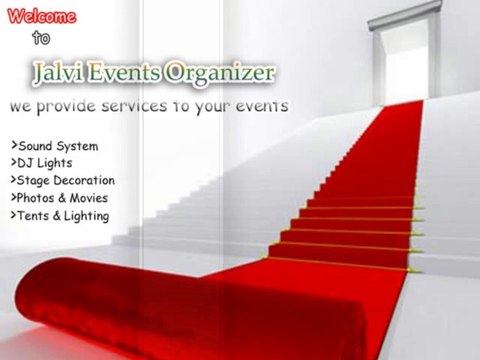 Welcome
to

Jalvi Events Organizer

we provide services to your events

>Sound System
>DJ Lights
>Stage Decoration
>Photos & Movies
>Tents & Lighting